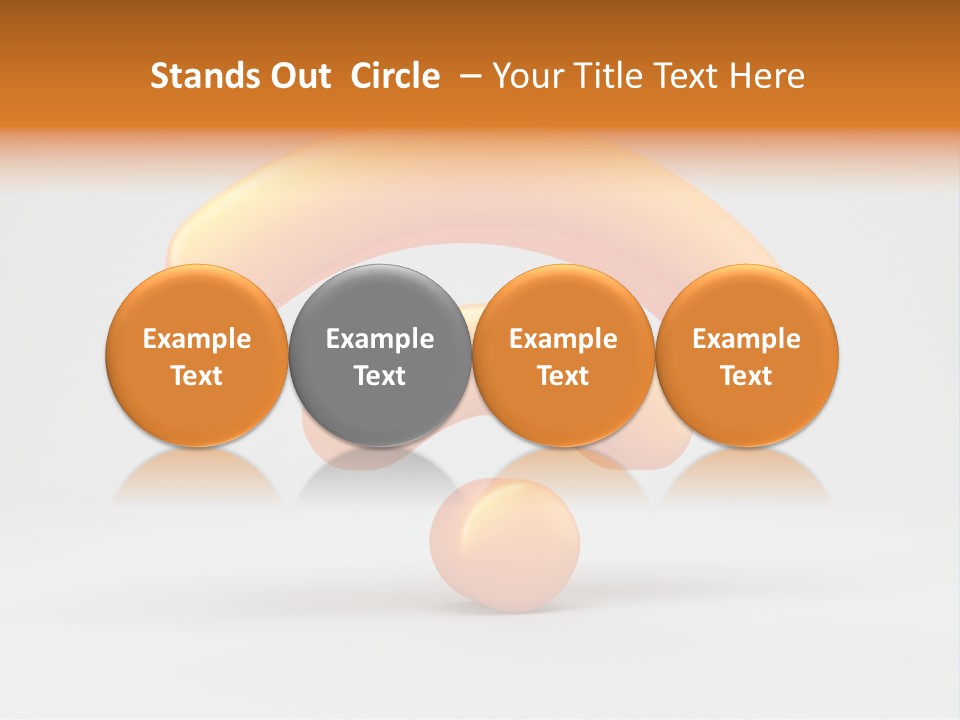 Stands Out Circle – Your Title Text Here

Example Text

Example Text

Example Text

Example Text